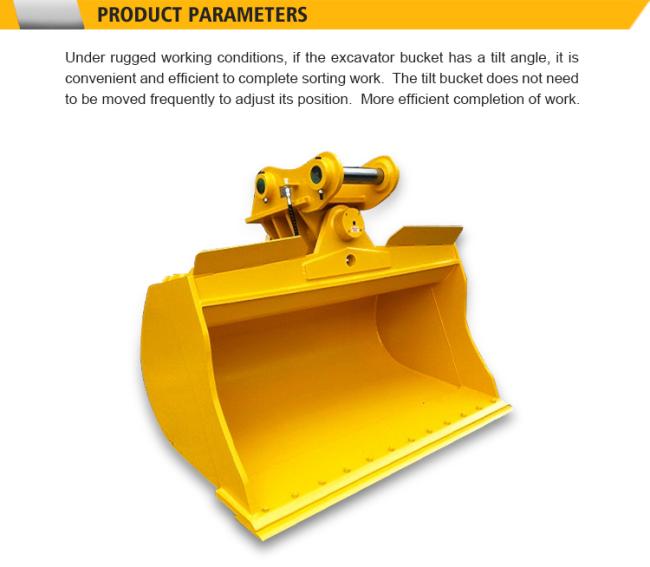 PRODUCT PARAMETERS

Under rugged working conditions, if the excavator bucket has a tilt angle, it is convenient and efficient to complete sorting work. The tilt bucket does not need to be moved frequently to adjust its position. More efficient completion of work.